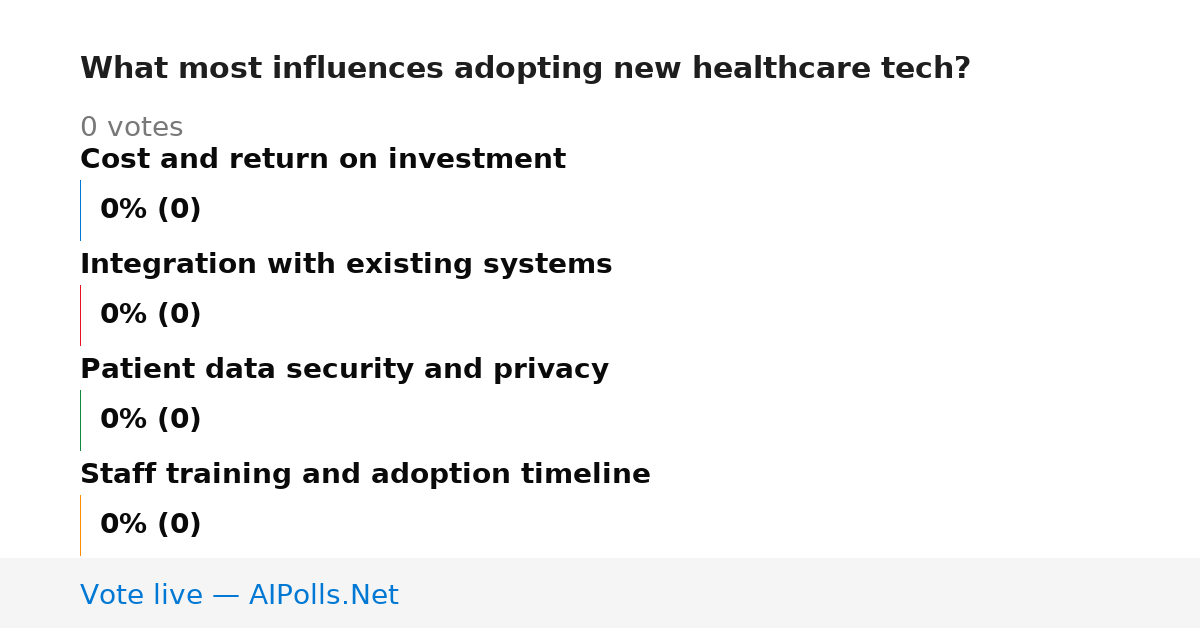 What most influences adopting new healthcare tech?

0 votes

Cost and return on investment

0% (0)

Integration with existing systems

0% (0)

Patient data security and privacy

0% (0)

Staff training and adoption timeline

0% (0)

Vote live — AIPolls.Net